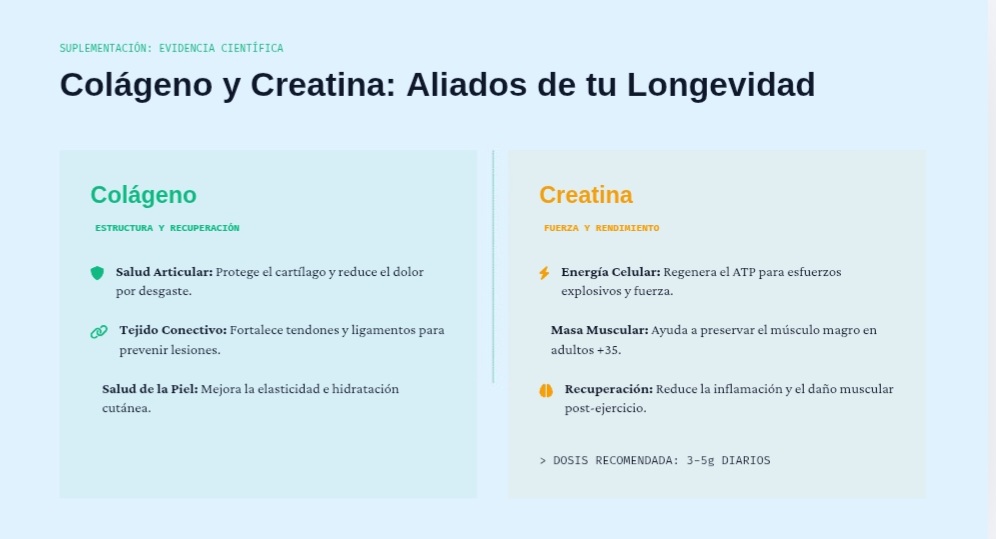 SUPLEMENTACIÓN: EVIDENCIA CIENTÍFICA

Colágeno y Creatina: Aliados de tu Longevidad

Colágeno

ESTRUCTURA Y RECUPERACIÓN

Salud Articular: Protege el cartílago y reduce el dolor por desgaste.

Tejido Conectivo: Fortalece tendones y ligamentos para prevenir lesiones.

Salud de la Piel: Mejora la elasticidad e hidratación cutánea.

Creatina

FUERZA Y RENDIMIENTO

Energía Celular: Regenera el ATP para esfuerzos explosivos y fuerza.

Masa Muscular: Ayuda a preservar el músculo magro en adultos +35.

Recuperación: Reduce la inflamación y el daño muscular post-ejercicio.

> DOSIS RECOMENDADA: 3-5g DIARIOS